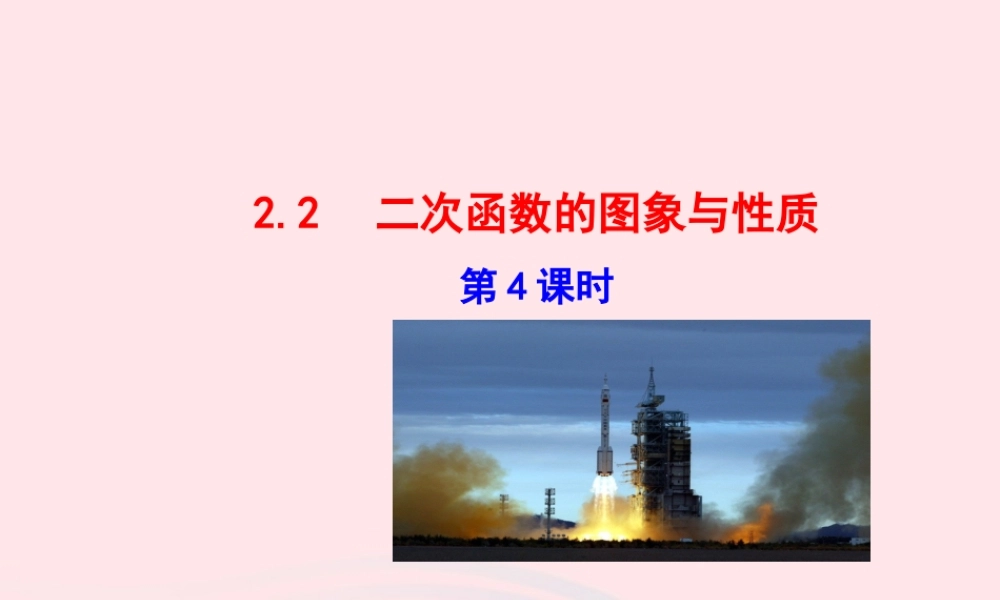 2.2　二次函数的图象与性质

第 4 课时